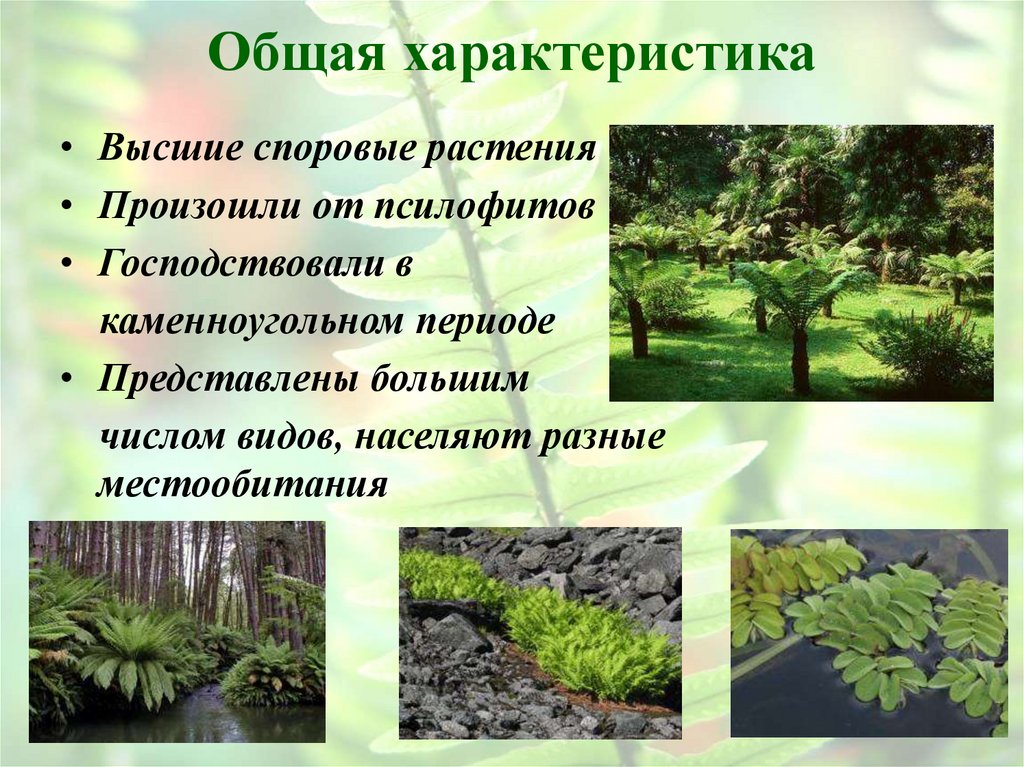 Общая характеристика

• Высшие споровые растения
• Произошли от псилофитов
• Господствовали в каменноугольном периоде
• Представлены большим числом видов, населяют разные местообитания